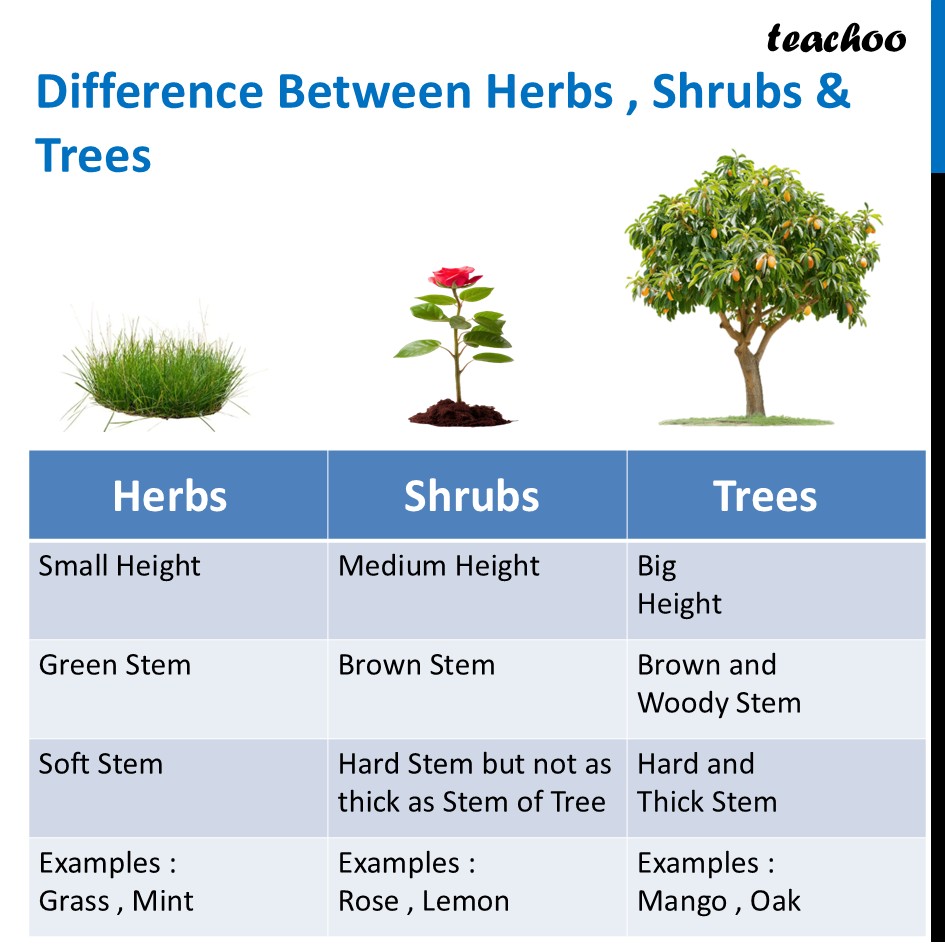 teachoo

Difference Between Herbs , Shrubs & Trees

| Herbs | Shrubs | Trees |
|---|---|---|
| Small Height | Medium Height | Big Height |
| Green Stem | Brown Stem | Brown and Woody Stem |
| Soft Stem | Hard Stem but not as thick as Stem of Tree | Hard and Thick Stem |
| Examples : Grass , Mint | Examples : Rose , Lemon | Examples : Mango , Oak |